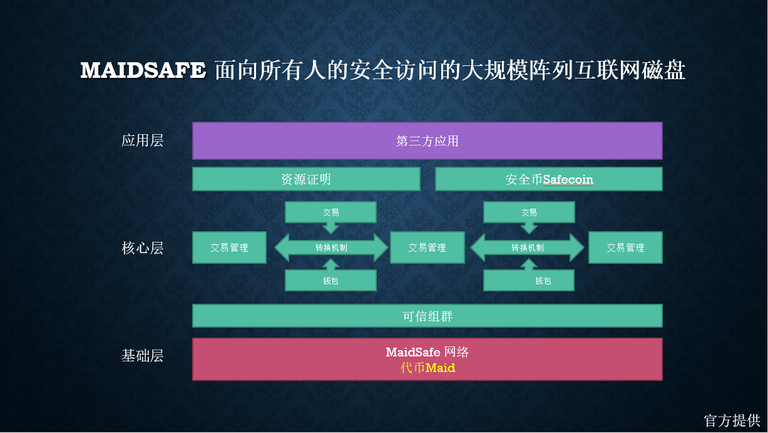 MAIDSAFE 面向所有人的安全访问的大规模阵列互联网磁盘

应用层

第三方应用

资源证明

安全币Safecoin

核心层

交易

交易管理

转换机制

交易管理

钱包

交易

转换机制

交易管理

钱包

可信组群

基础层

MaidSafe 网络
代币Maid

官方提供